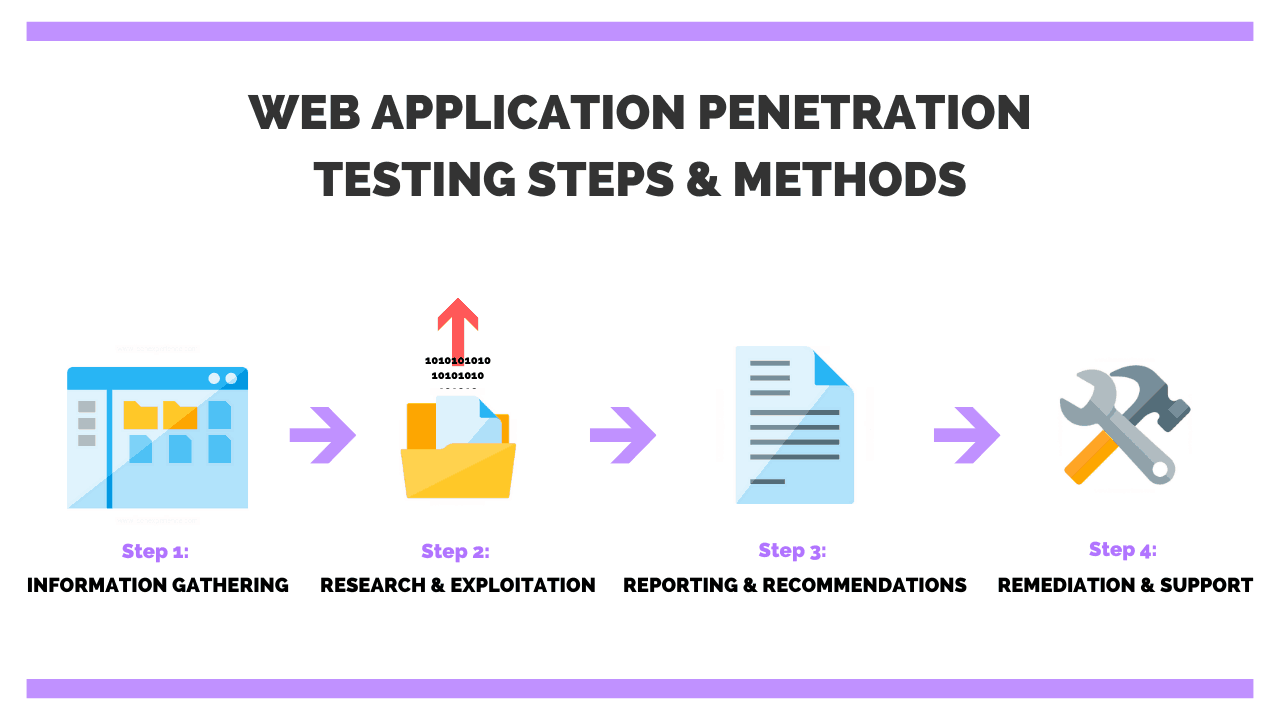 WEB APPLICATION PENETRATION TESTING STEPS & METHODS

1010101010
10101010

Step 1:
INFORMATION GATHERING

Step 2:
RESEARCH & EXPLOITATION

Step 3:
REPORTING & RECOMMENDATIONS

Step 4:
REMEDIATION & SUPPORT